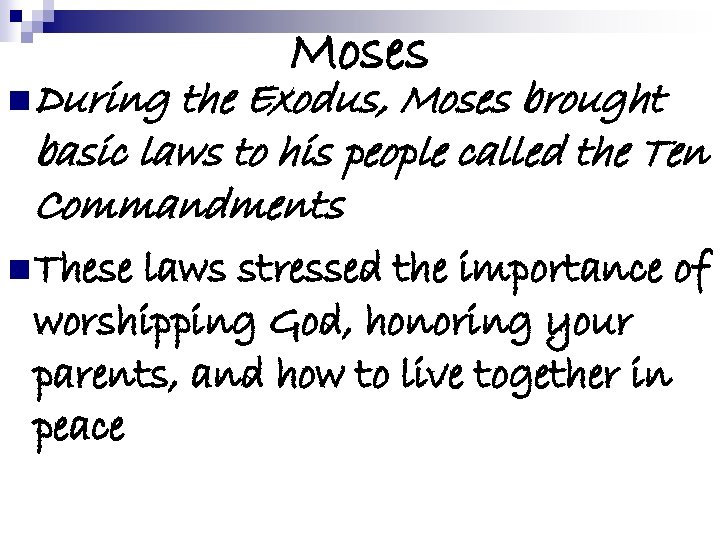 Moses

During the Exodus, Moses brought basic laws to his people called the Ten Commandments

These laws stressed the importance of worshipping God, honoring your parents, and how to live together in peace